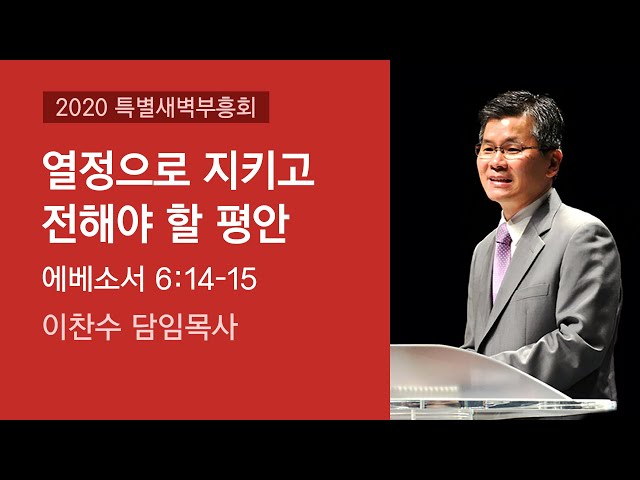 2020 특별새벽부흥회

열정으로 지키고 전해야 할 평안

에베소서 6:14-15

이찬수 담임목사